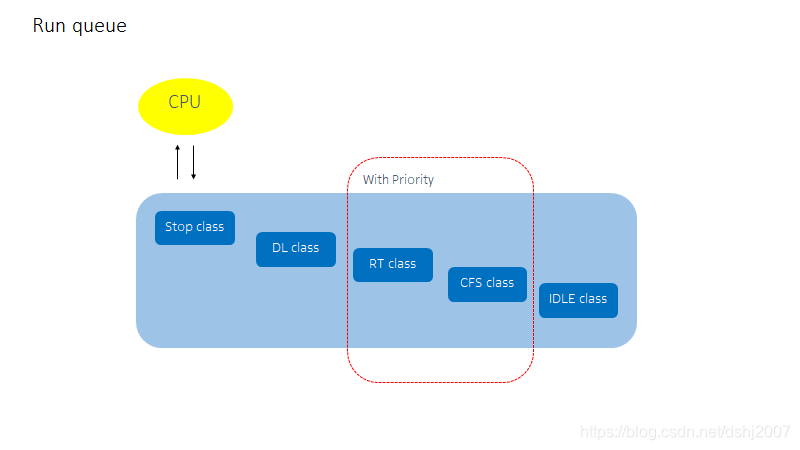 Run queue

CPU

With Priority

Stop class

DL class

RT class

CFS class

IDLE class

https://blog.csdn.net/dshj2007